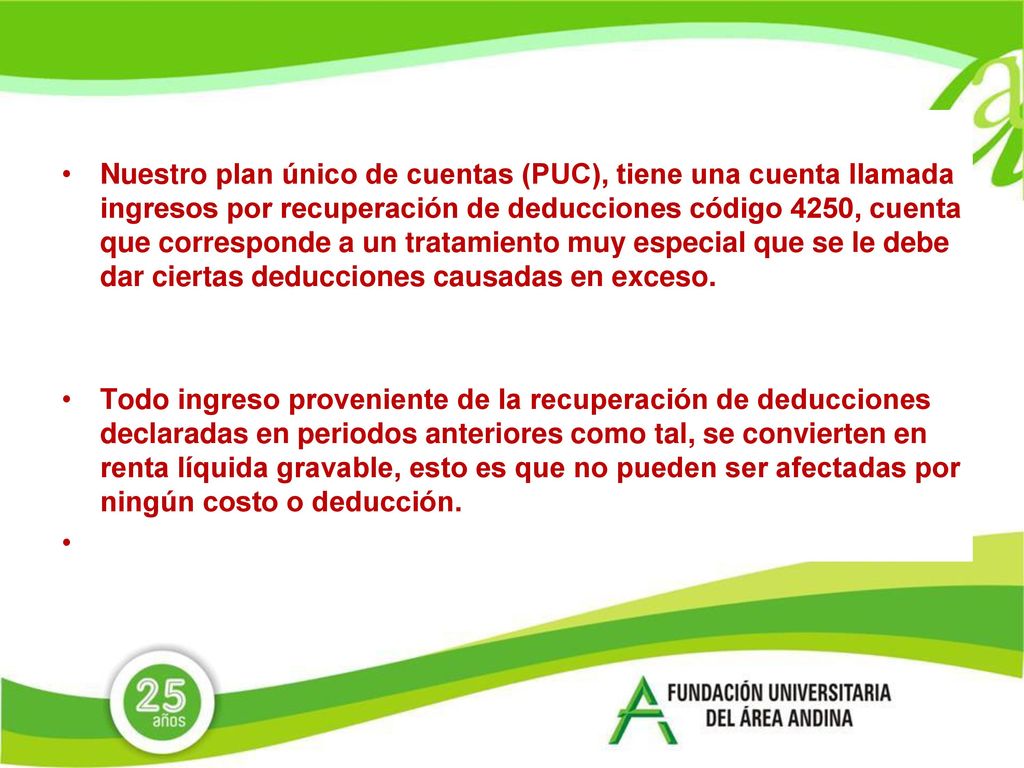 • Nuestro plan único de cuentas (PUC), tiene una cuenta llamada ingresos por recuperación de deducciones código 4250, cuenta que corresponde a un tratamiento muy especial que se le debe dar ciertas deducciones causadas en exceso.

• Todo ingreso proveniente de la recuperación de deducciones declaradas en periodos anteriores como tal, se convierten en renta líquida gravable, esto es que no pueden ser afectadas por ningún costo o deducción.

•

25 años

FUNDACIÓN UNIVERSITARIA DEL ÁREA ANDINA